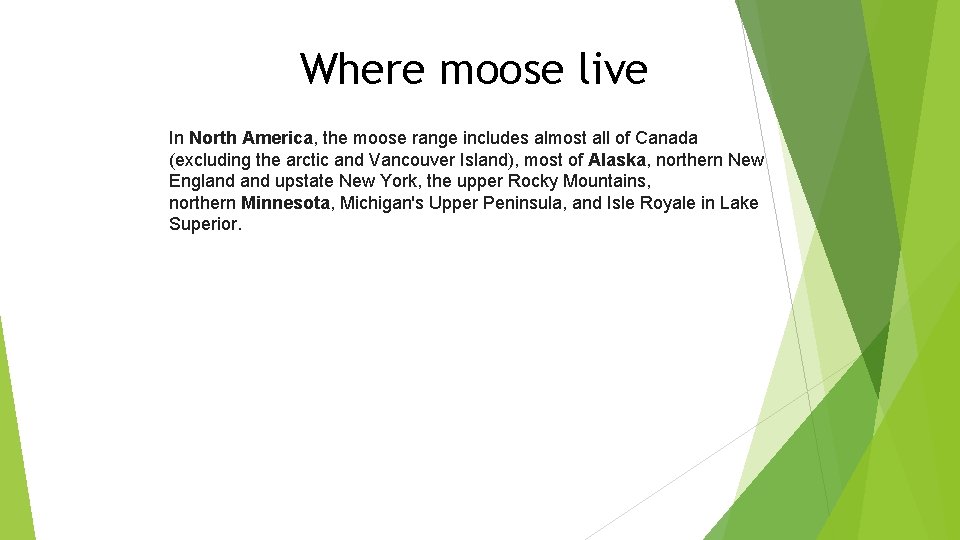 Where moose live

In North America, the moose range includes almost all of Canada (excluding the arctic and Vancouver Island), most of Alaska, northern New England and upstate New York, the upper Rocky Mountains, northern Minnesota, Michigan's Upper Peninsula, and Isle Royale in Lake Superior.